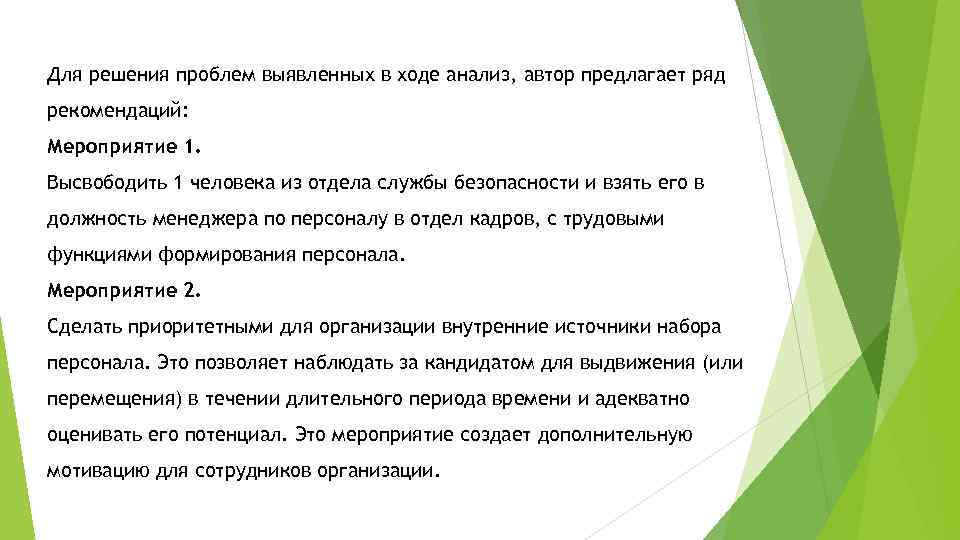 Для решения проблем выявленных в ходе анализ, автор предлагает ряд рекомендаций:

Мероприятие 1.

Высвободить 1 человека из отдела службы безопасности и взять его в должность менеджера по персоналу в отдел кадров, с трудовыми функциями формирования персонала.

Мероприятие 2.

Сделать приоритетными для организации внутренние источники набора персонала. Это позволяет наблюдать за кандидатом для выдвижения (или перемещения) в течении длительного периода времени и адекватно оценивать его потенциал. Это мероприятие создает дополнительную мотивацию для сотрудников организации.